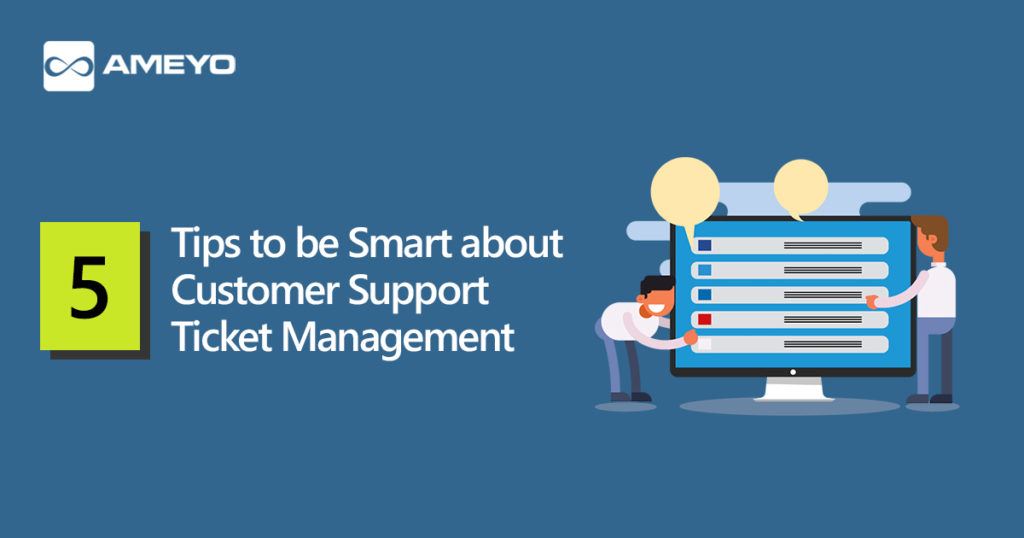 AMEYO

5

Tips to be Smart about Customer Support Ticket Management